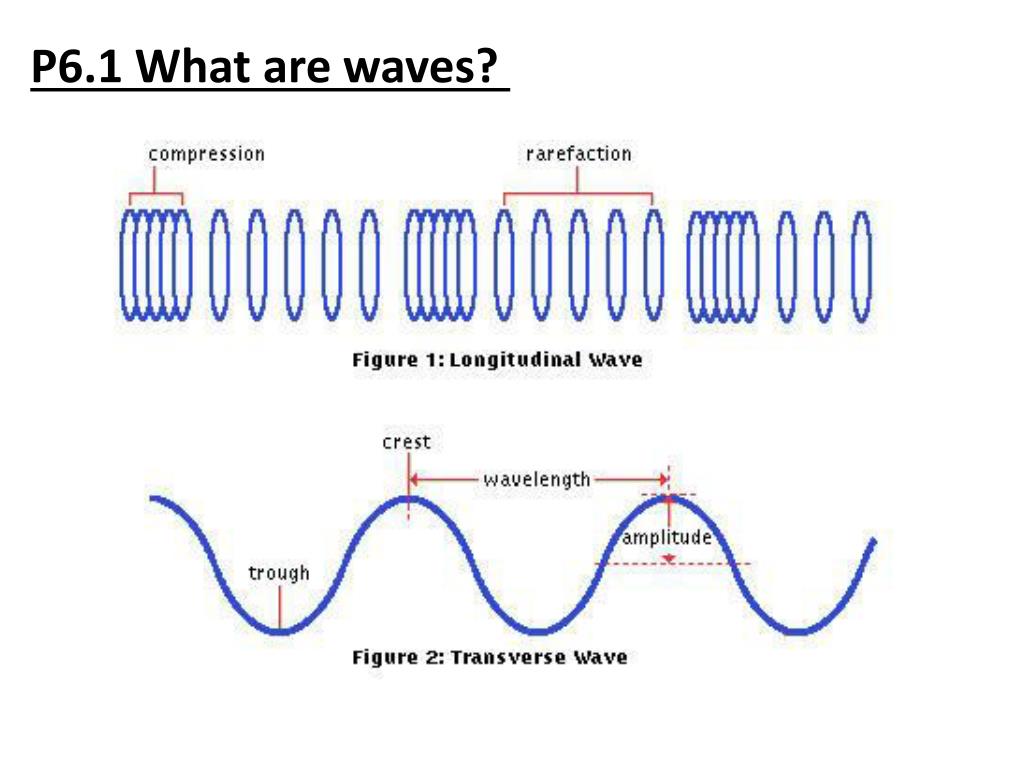 P6.1 What are waves?

compression

rarefaction

Figure 1: Longitudinal Wave

crest

wavelength

amplitude

trough

Figure 2: Transverse Wave